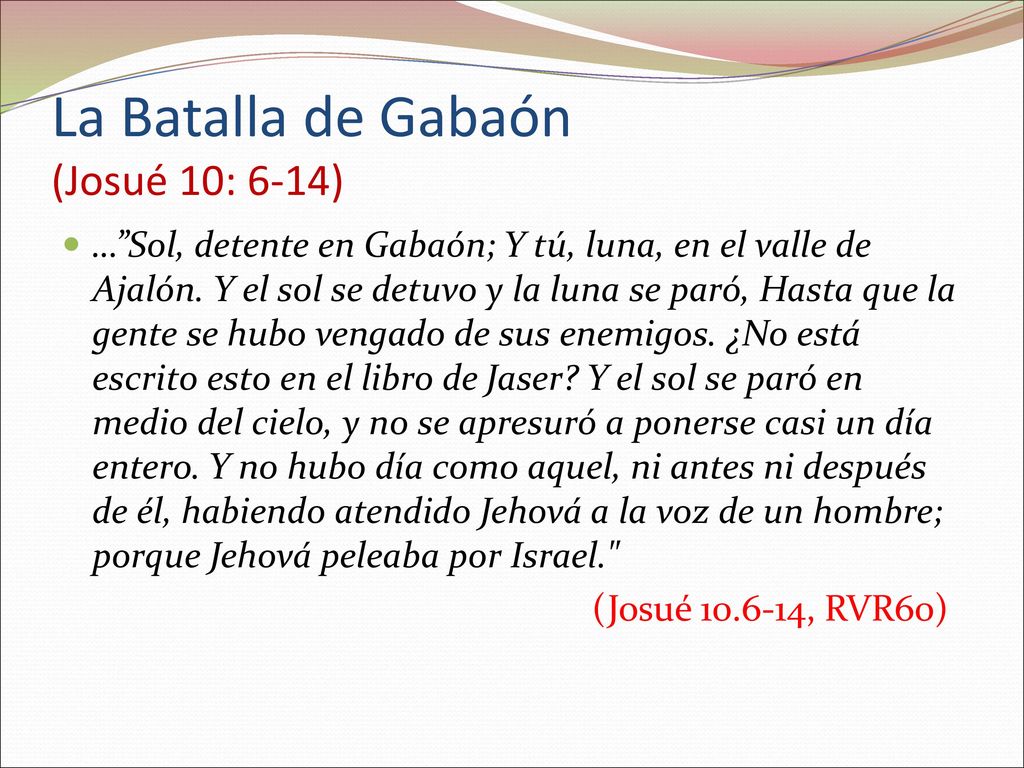 La Batalla de Gabaón (Josué 10: 6-14)

…”Sol, detente en Gabaón; Y tú, luna, en el valle de Ajalón. Y el sol se detuvo y la luna se paró, Hasta que la gente se hubo vengado de sus enemigos. ¿No está escrito esto en el libro de Jaser? Y el sol se paró en medio del cielo, y no se apresuró a ponerse casi un día entero. Y no hubo día como aquel, ni antes ni después de él, habiendo atendido Jehová a la voz de un hombre; porque Jehová peleaba por Israel."

(Josué 10.6-14, RVR60)